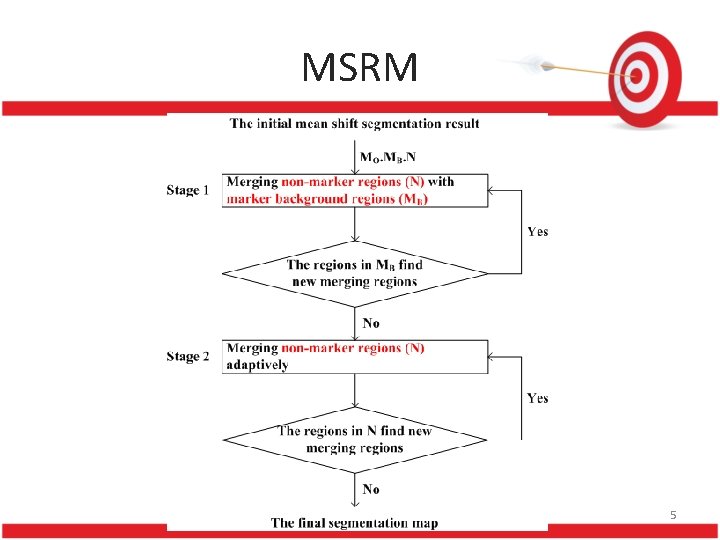 MSRM

The initial mean shift segmentation result

$M_O.M_B.N$

Stage 1

Merging non-marker regions (N) with marker background regions ($M_B$)

Yes

The regions in $M_B$ find new merging regions

No

Stage 2

Merging non-marker regions (N) adaptively

Yes

The regions in N find new merging regions

No

The final segmentation map

5